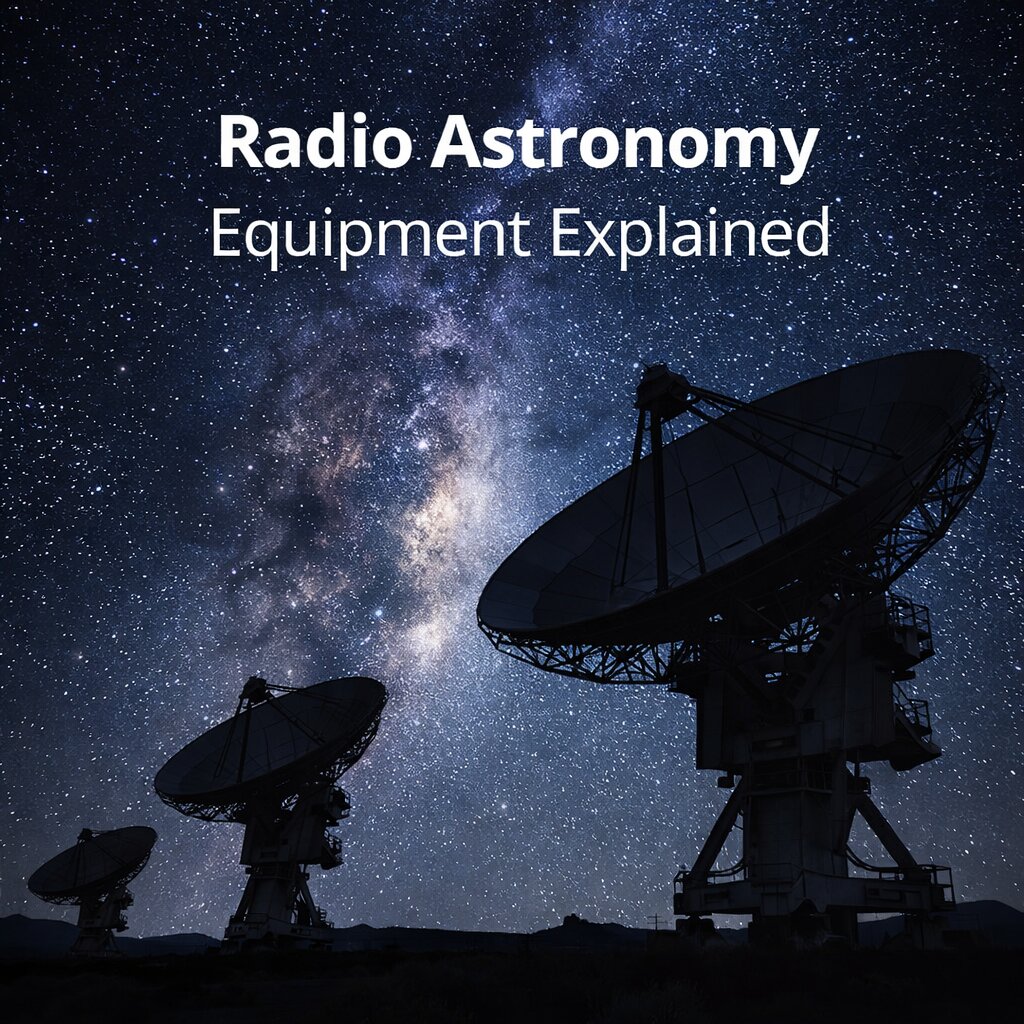 Radio Astronomy
Equipment Explained